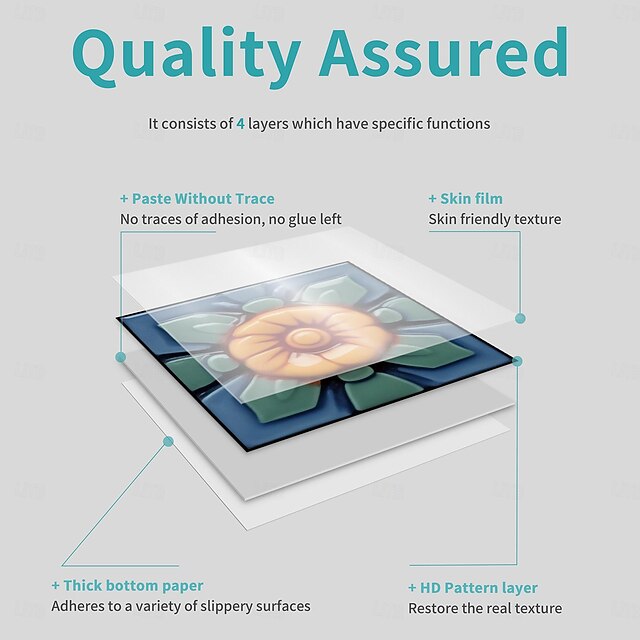 Quality Assured

It consists of 4 layers which have specific functions

+ Paste Without Trace
No traces of adhesion, no glue left

+ Skin film
Skin friendly texture

+ Thick bottom paper
Adheres to a variety of slippery surfaces

+ HD Pattern layer
Restore the real texture